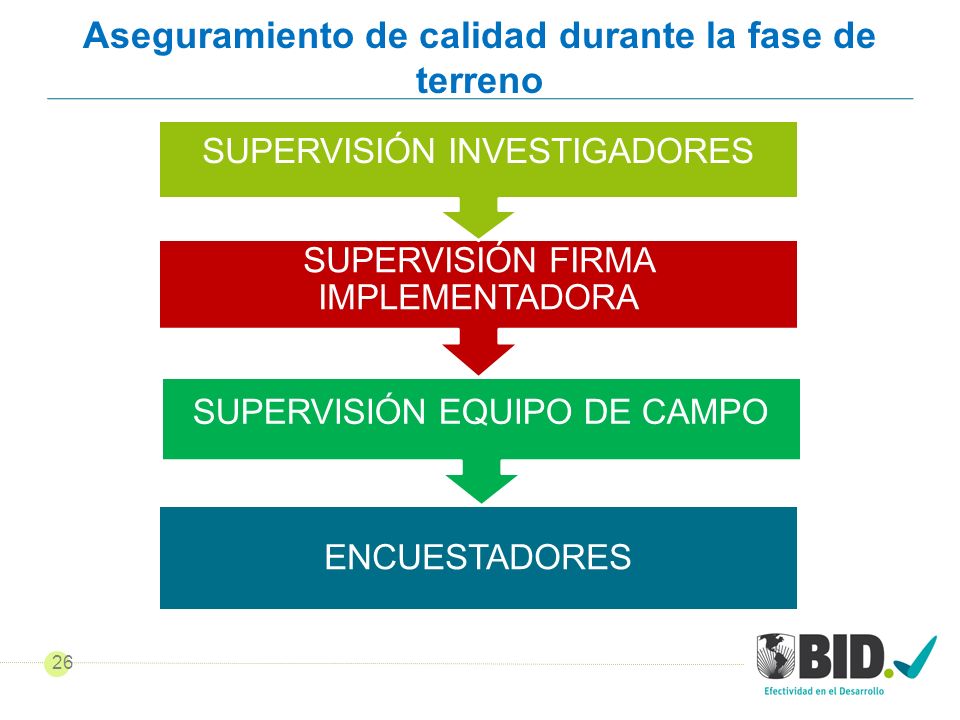 Aseguramiento de calidad durante la fase de terreno

SUPERVISIÓN INVESTIGADORES

SUPERVISIÓN FIRMA IMPLEMENTADORA

SUPERVISIÓN EQUIPO DE CAMPO

ENCUESTADORES

26

BID.
Efectividad en el Desarrollo